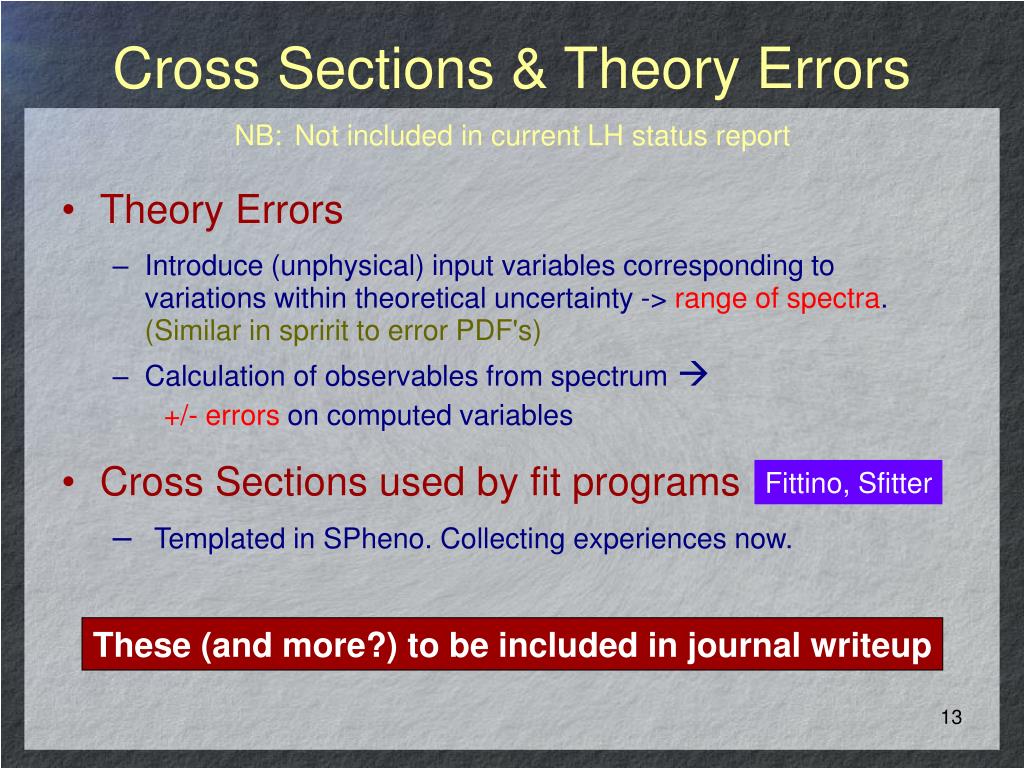 Cross Sections & Theory Errors

NB: Not included in current LH status report

• Theory Errors
– Introduce (unphysical) input variables corresponding to variations within theoretical uncertainty -> range of spectra. (Similar in spririt to error PDF's)
– Calculation of observables from spectrum → +/- errors on computed variables

• Cross Sections used by fit programs
Fittino, Sfitter
– Templated in SPheno. Collecting experiences now.

These (and more?) to be included in journal writeup

13